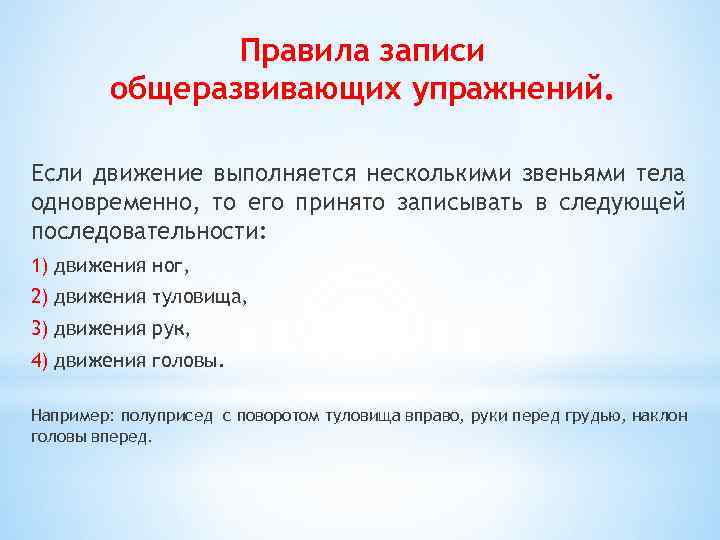 Правила записи общеразвивающих упражнений.

Если движение выполняется несколькими звеньями тела одновременно, то его принято записывать в следующей последовательности:

1) движения ног,

2) движения туловища,

3) движения рук,

4) движения головы.

Например: полуприсед с поворотом туловища вправо, руки перед грудью, наклон головы вперед.